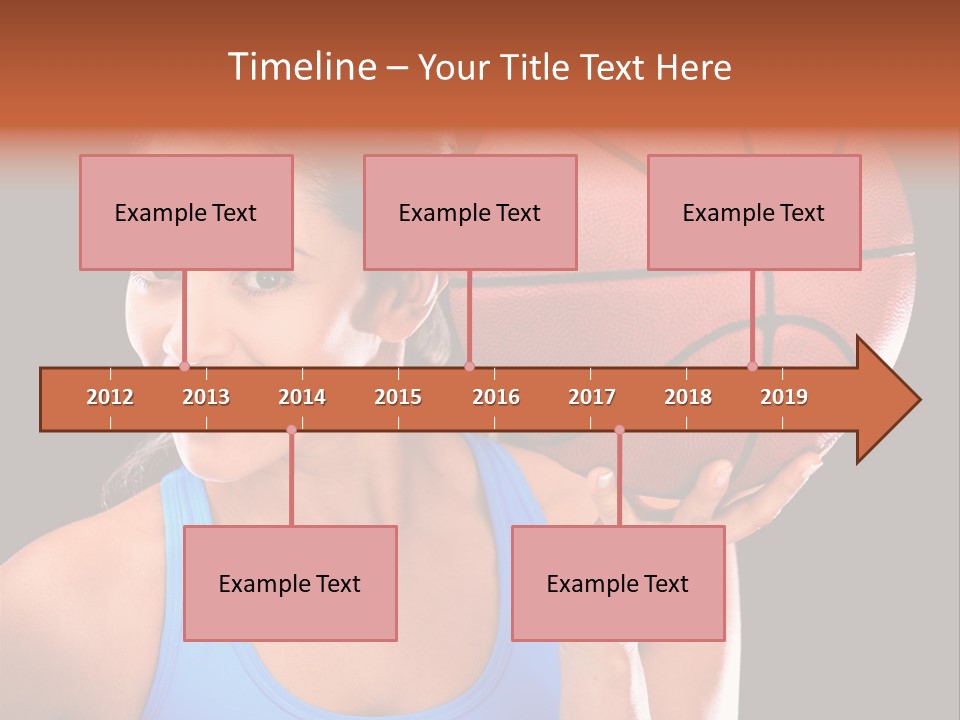 Timeline – Your Title Text Here

Example Text

Example Text

Example Text

2012 2013 2014 2015 2016 2017 2018 2019

Example Text

Example Text